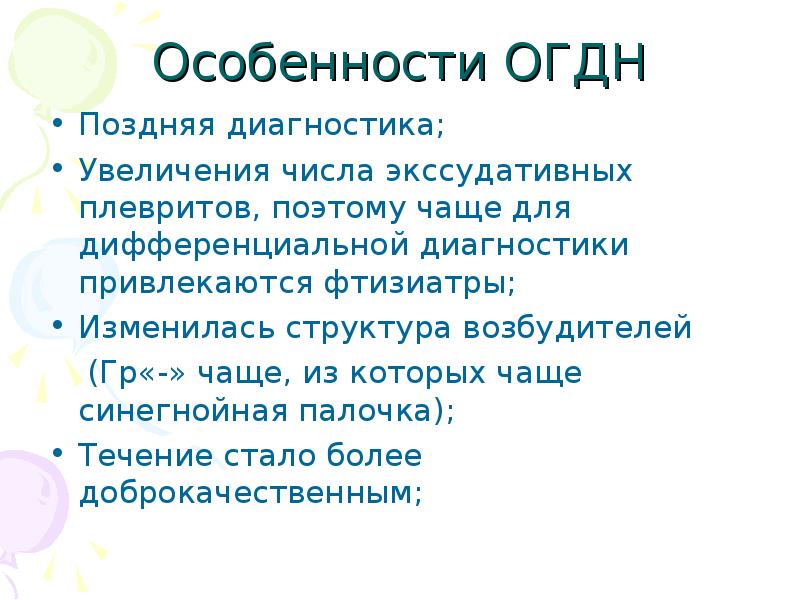 Особенности ОГДН

• Поздняя диагностика;
• Увеличения числа экссудативных плевритов, поэтому чаще для дифференциальной диагностики привлекаются фтизиатры;
• Изменилась структура возбудителей (Гр«-» чаще, из которых чаще синегнойная палочка);
• Течение стало более доброкачественным;